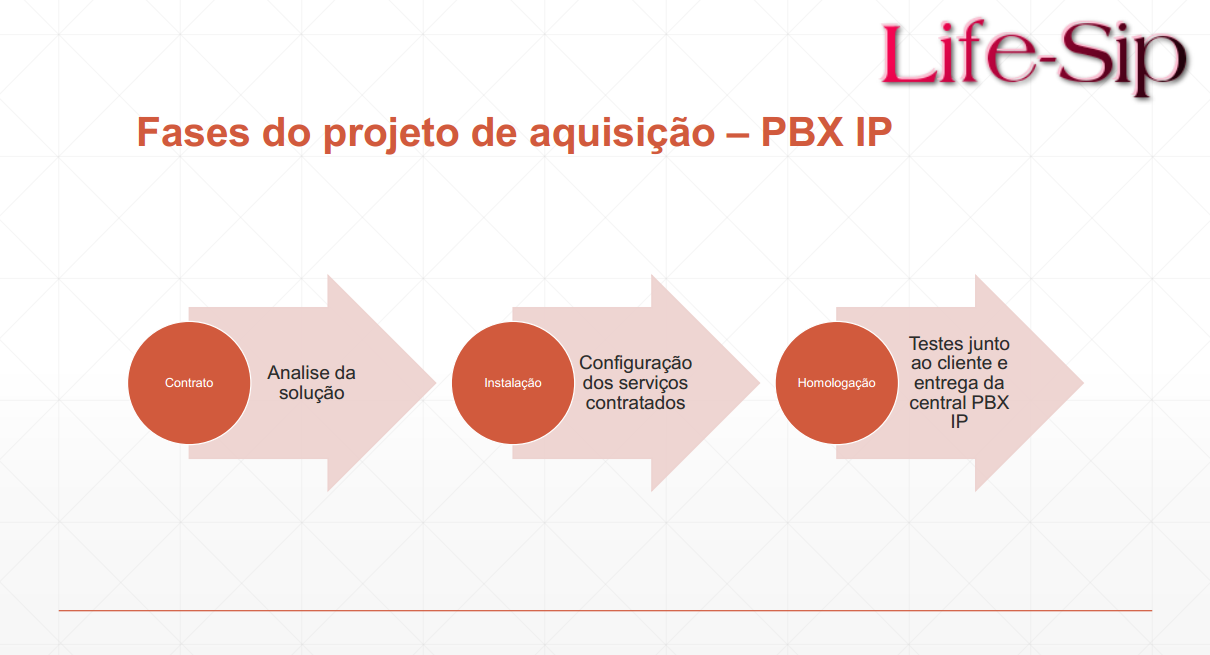 Life-Sip

Fases do projeto de aquisição – PBX IP

Contrato

Analise da solução

Instalação

Configuração dos serviços contratados

Homologação

Testes junto ao cliente e entrega da central PBX IP